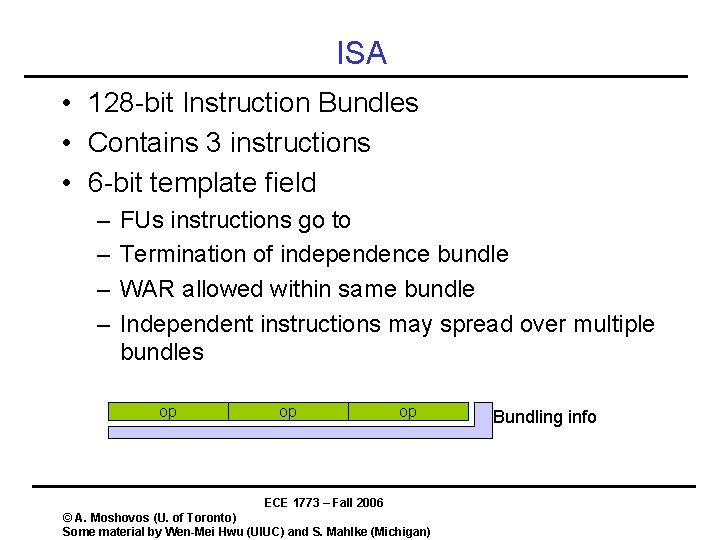 ISA

• 128-bit Instruction Bundles
• Contains 3 instructions
• 6-bit template field
  – FUs instructions go to
  – Termination of independence bundle
  – WAR allowed within same bundle
  – Independent instructions may spread over multiple bundles

op op op

Bundling info

ECE 1773 – Fall 2006

© A. Moshovos (U. of Toronto)
Some material by Wen-Mei Hwu (UIUC) and S. Mahlke (Michigan)